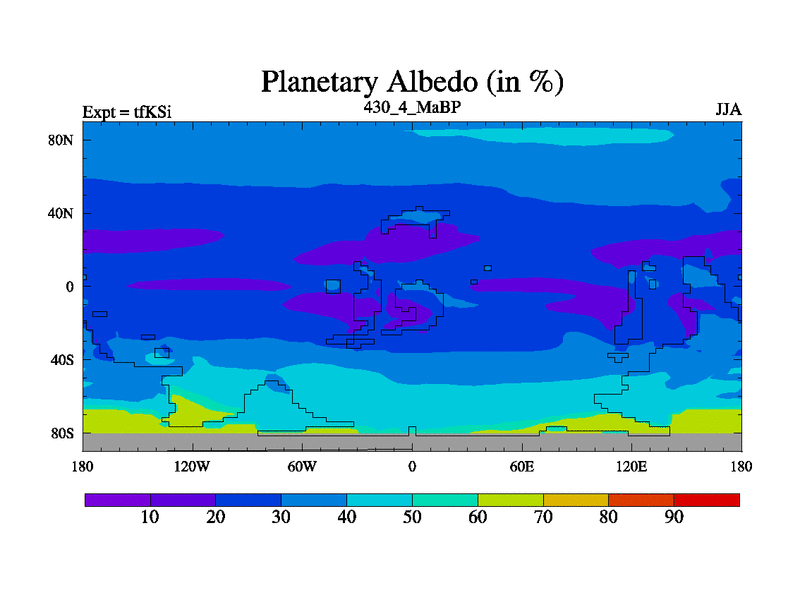 Planetary Albedo (in %)

Expt = tfKSi

430_4_MaBP

JJA

80N

40N

0

40S

80S

180

120W

60W

0

60E

120E

180

10

20

30

40

50

60

70

80

90